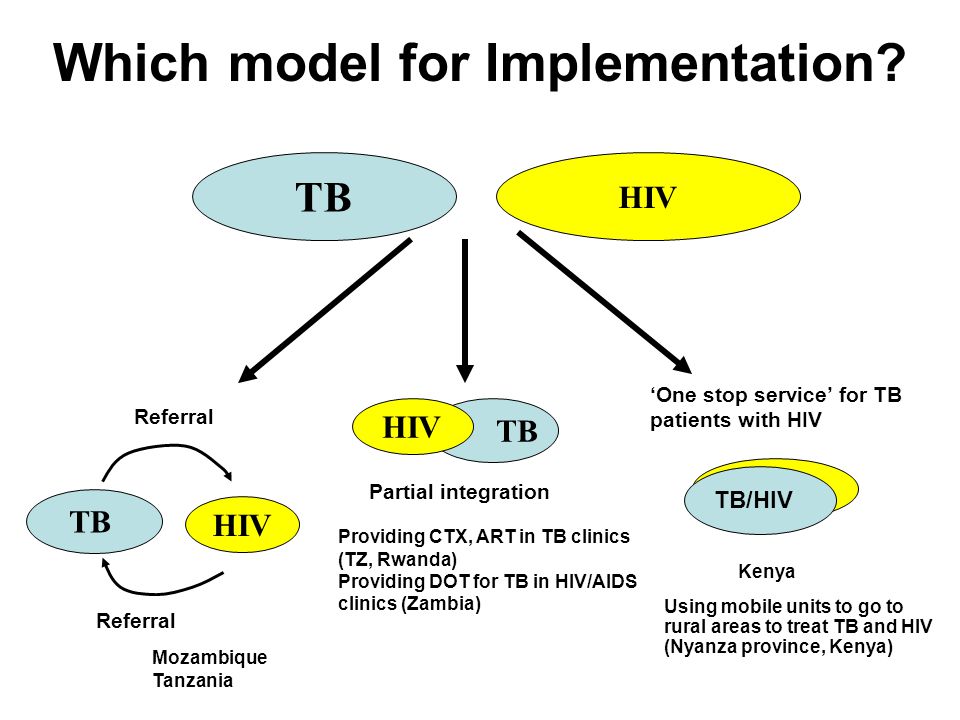 Which model for Implementation?

TB

HIV

Referral

TB

HIV

Referral

Mozambique
Tanzania

HIV

TB

Partial integration

Providing CTX, ART in TB clinics (TZ, Rwanda)
Providing DOT for TB in HIV/AIDS clinics (Zambia)

'One stop service' for TB patients with HIV

TB/HIV

Kenya

Using mobile units to go to rural areas to treat TB and HIV (Nyanza province, Kenya)